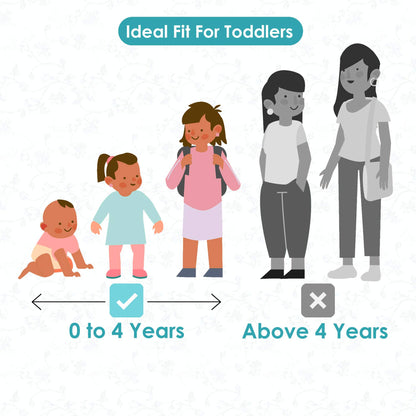 Ideal Fit For Toddlers

0 to 4 Years

Above 4 Years